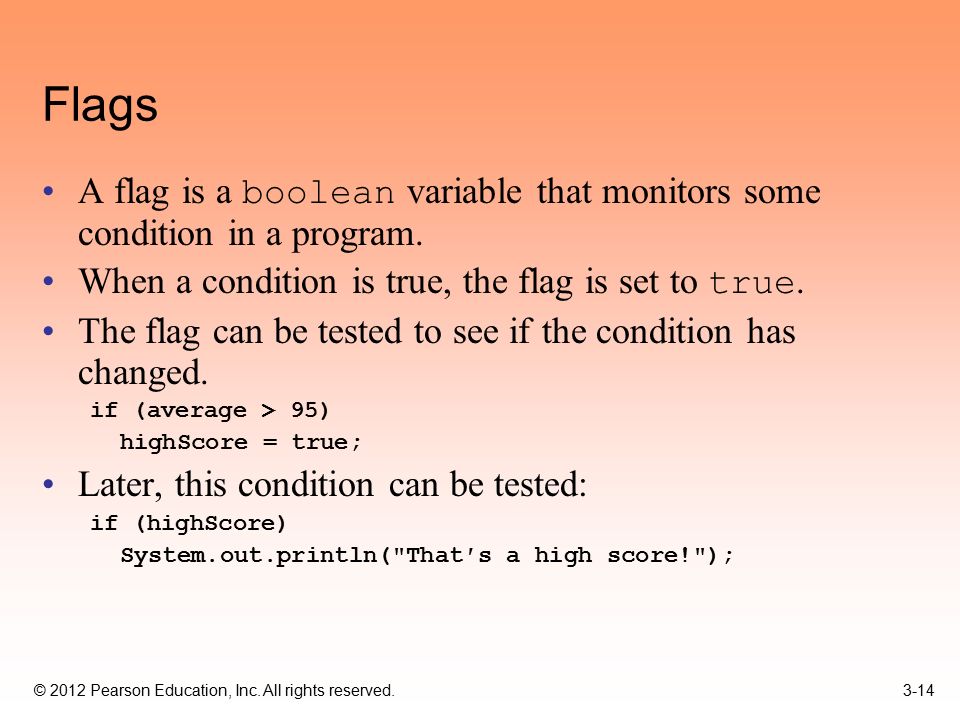 Flags

• A flag is a boolean variable that monitors some condition in a program.
• When a condition is true, the flag is set to true.
• The flag can be tested to see if the condition has changed.

if (average > 95)
  highScore = true;

• Later, this condition can be tested:

if (highScore)
  System.out.println("That's a high score!");

© 2012 Pearson Education, Inc. All rights reserved.

3-14